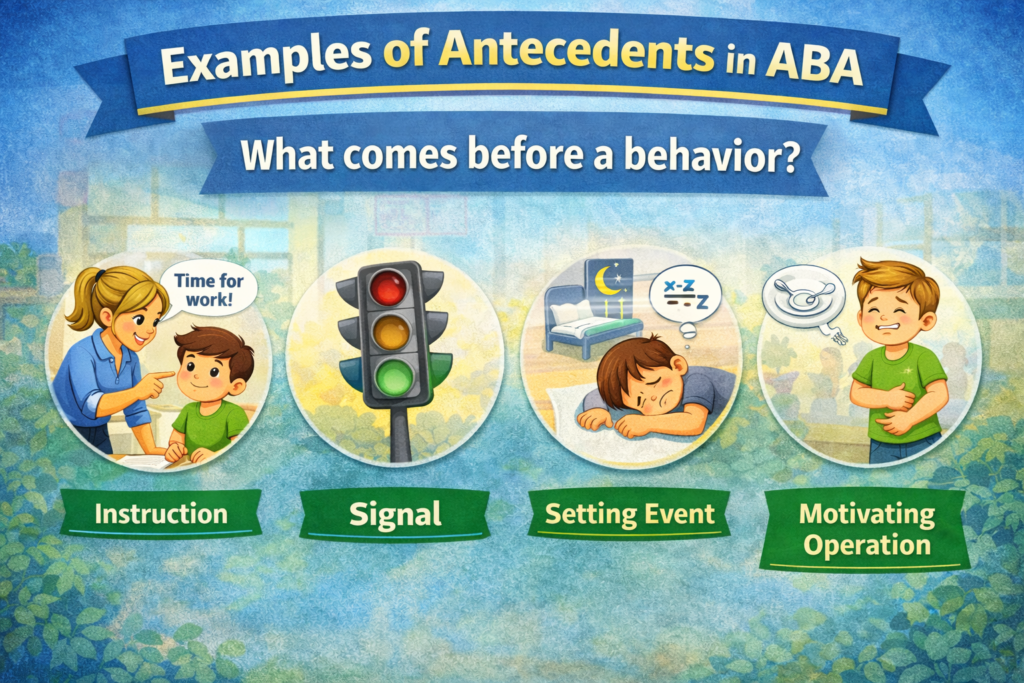 Examples of Antecedents in ABA

What comes before a behavior?

Time for work!

x-z
z

Instruction

Signal

Setting Event

Motivating Operation